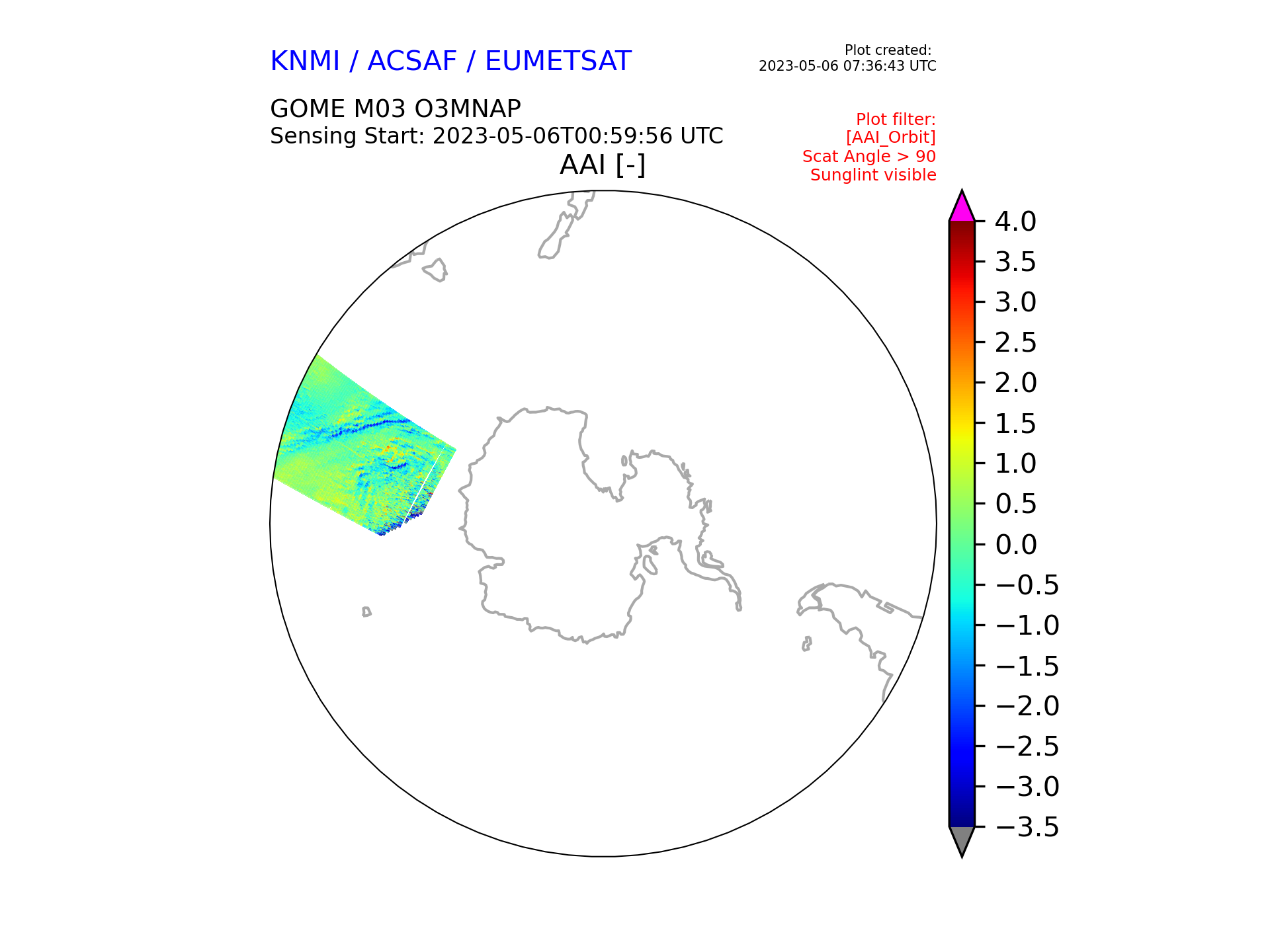 KNMI / ACSAF / EUMETSAT

Plot created:
2023-05-06 07:36:43 UTC

GOME M03 O3MNAP
Sensing Start: 2023-05-06T00:59:56 UTC

Plot filter:
[AAI_Orbit]
Scat Angle > 90
Sunglint visible

AAI [-]

4.0
3.5
3.0
2.5
2.0
1.5
1.0
0.5
0.0
−0.5
−1.0
−1.5
−2.0
−2.5
−3.0
−3.5